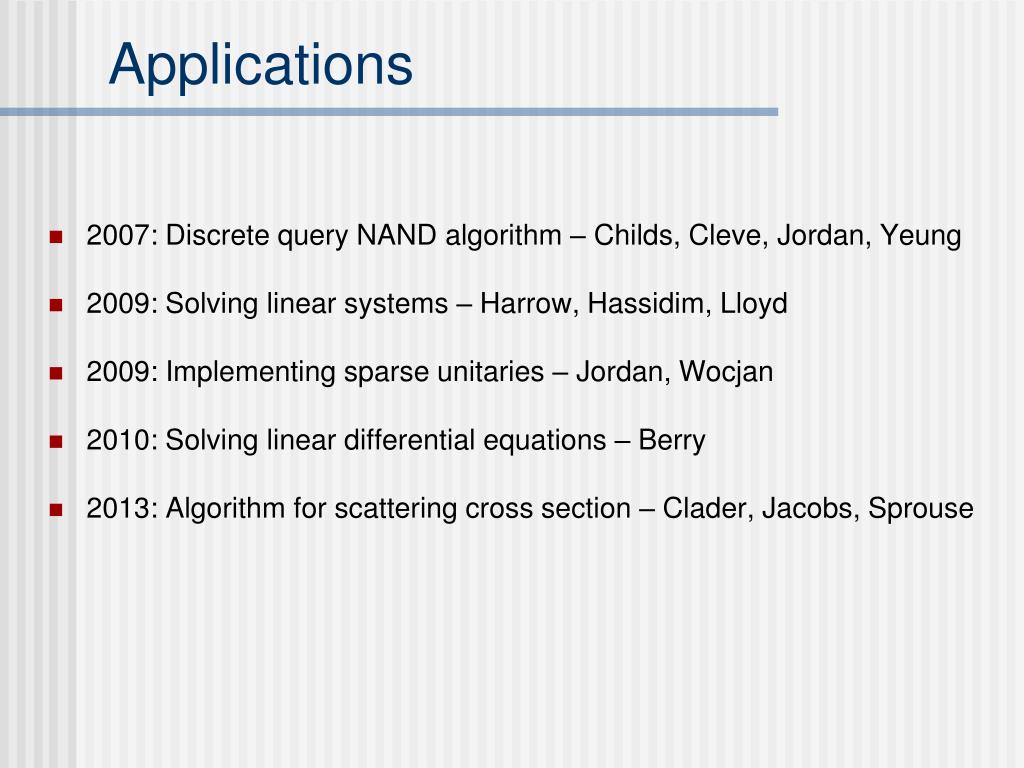 Applications

- 2007: Discrete query NAND algorithm – Childs, Cleve, Jordan, Yeung
- 2009: Solving linear systems – Harrow, Hassidim, Lloyd
- 2009: Implementing sparse unitaries – Jordan, Wocjan
- 2010: Solving linear differential equations – Berry
- 2013: Algorithm for scattering cross section – Clader, Jacobs, Sprouse